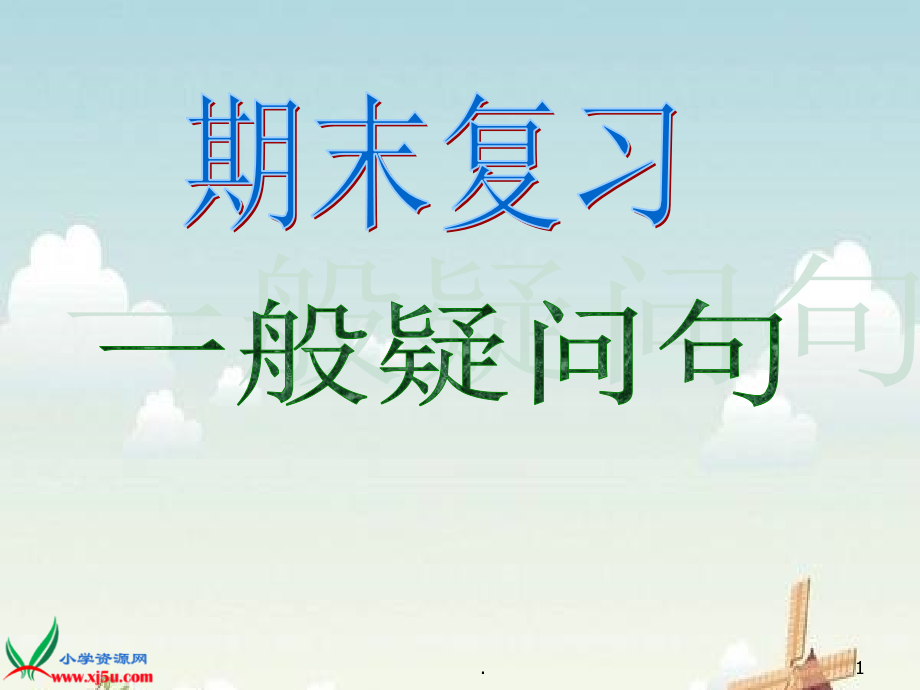 期末复习

一般疑问句

小学资源网
www.xj5u.com

.

1